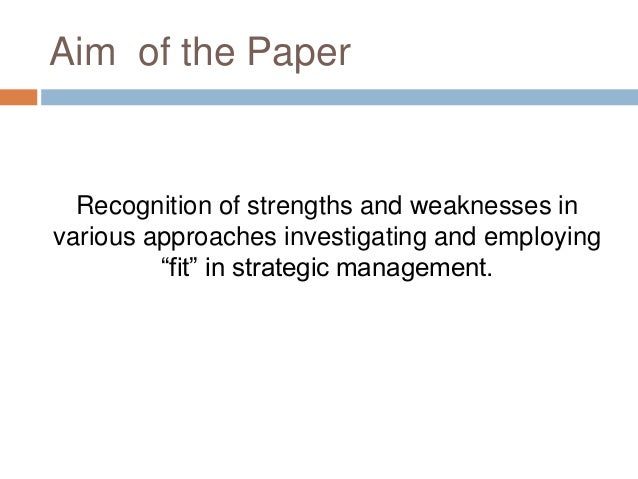 Aim  of the Paper

Recognition of strengths and weaknesses in various approaches investigating and employing “fit” in strategic management.